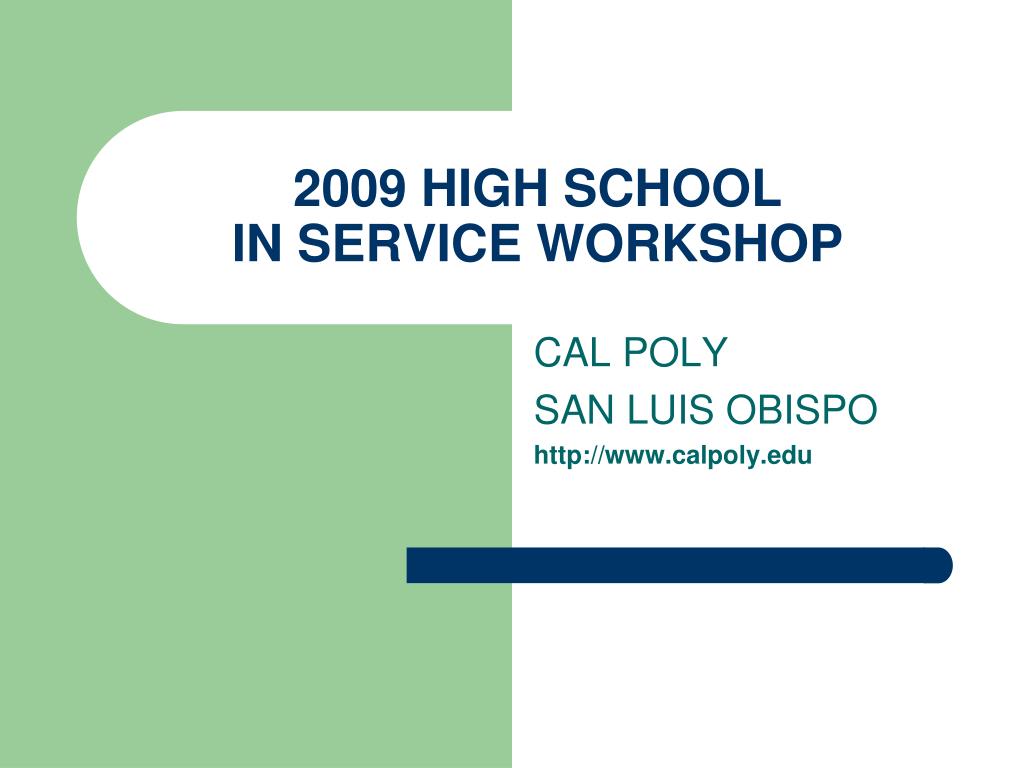 2009 HIGH SCHOOL
IN SERVICE WORKSHOP

CAL POLY

SAN LUIS OBISPO

http://www.calpoly.edu